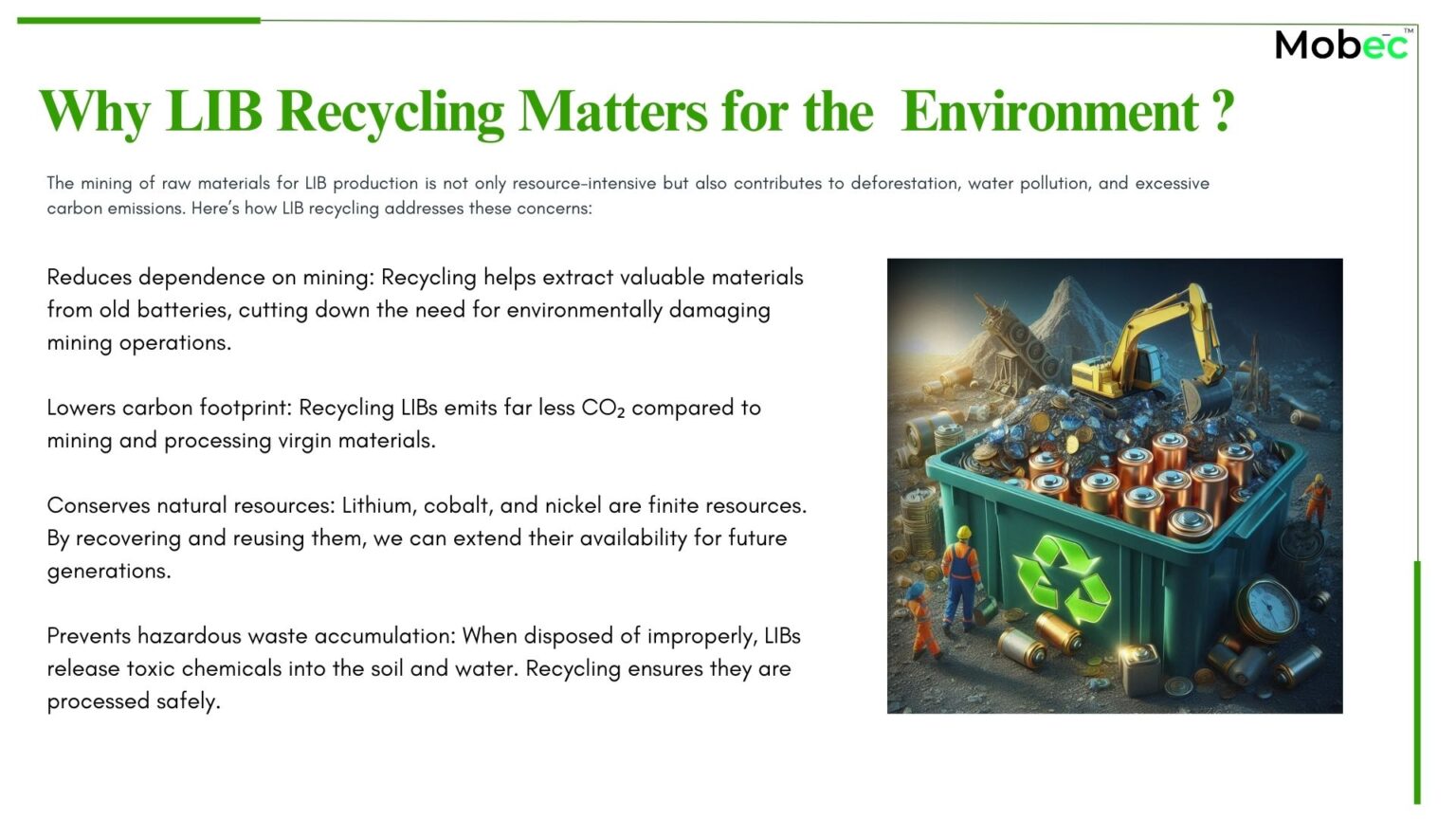 Mobec™

Why LIB Recycling Matters for the Environment ?

The mining of raw materials for LIB production is not only resource-intensive but also contributes to deforestation, water pollution, and excessive carbon emissions. Here's how LIB recycling addresses these concerns:

Reduces dependence on mining: Recycling helps extract valuable materials from old batteries, cutting down the need for environmentally damaging mining operations.

Lowers carbon footprint: Recycling LIBs emits far less $CO_2$ compared to mining and processing virgin materials.

Conserves natural resources: Lithium, cobalt, and nickel are finite resources. By recovering and reusing them, we can extend their availability for future generations.

Prevents hazardous waste accumulation: When disposed of improperly, LIBs release toxic chemicals into the soil and water. Recycling ensures they are processed safely.